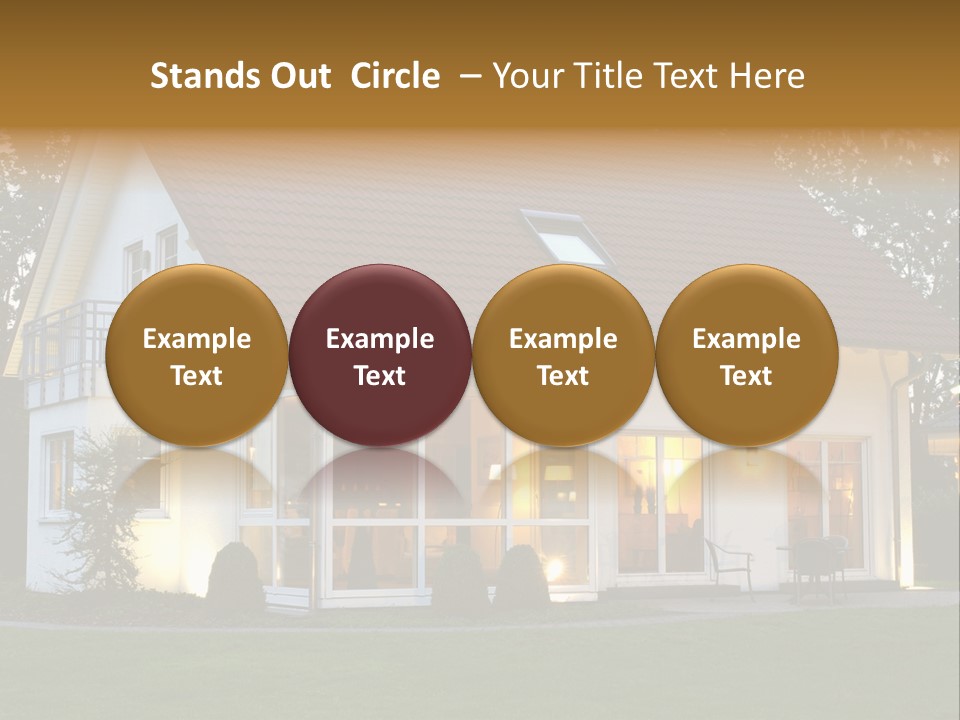 Stands Out Circle – Your Title Text Here

Example Text

Example Text

Example Text

Example Text